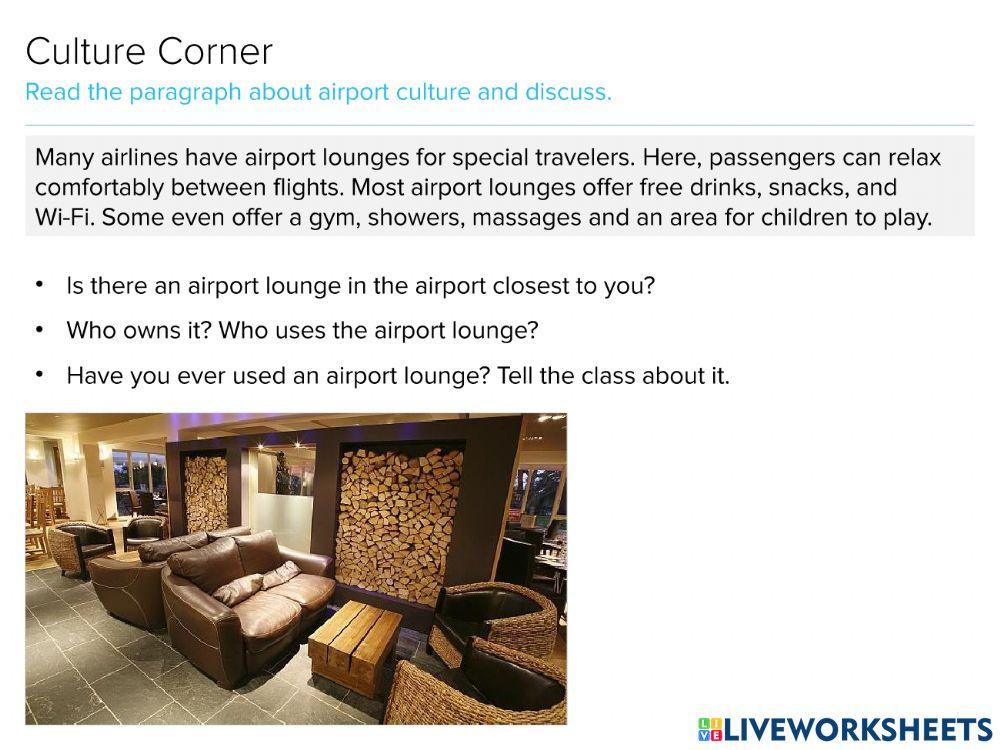 Culture Corner

Read the paragraph about airport culture and discuss.

Many airlines have airport lounges for special travelers. Here, passengers can relax comfortably between flights. Most airport lounges offer free drinks, snacks, and Wi-Fi. Some even offer a gym, showers, massages and an area for children to play.

• Is there an airport lounge in the airport closest to you?
• Who owns it? Who uses the airport lounge?
• Have you ever used an airport lounge? Tell the class about it.

LIVEWORKSHEETS